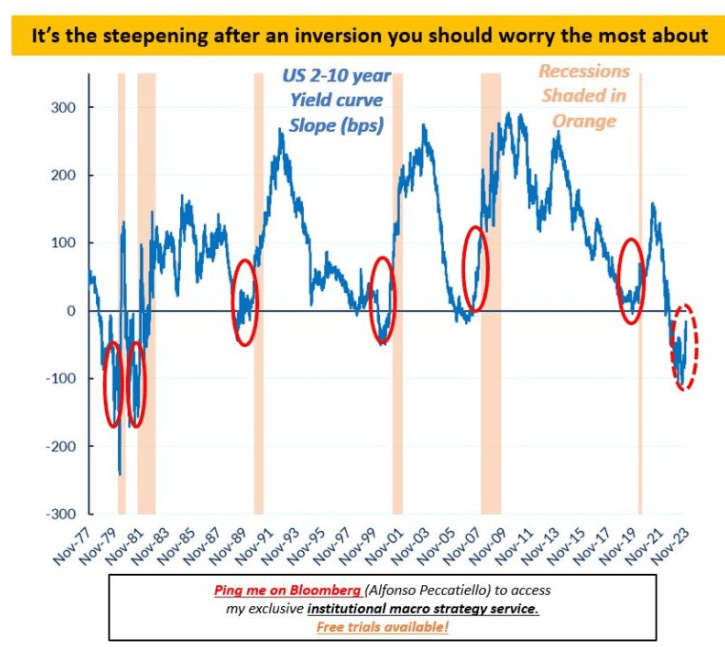 It's the steepening after an inversion you should worry the most about

US 2-10 year Yield curve Slope (bps)

Recessions Shaded in Orange

300
200
100
0
-100
-200
-300

Nov-77
Nov-79
Nov-81
Nov-83
Nov-85
Nov-87
Nov-89
Nov-91
Nov-93
Nov-95
Nov-97
Nov-99
Nov-01
Nov-03
Nov-05
Nov-07
Nov-09
Nov-11
Nov-13
Nov-15
Nov-17
Nov-19
Nov-21
Nov-23

Ping me on Bloomberg (Alfonso Peccatiello) to access my exclusive institutional macro strategy service.
Free trials available!